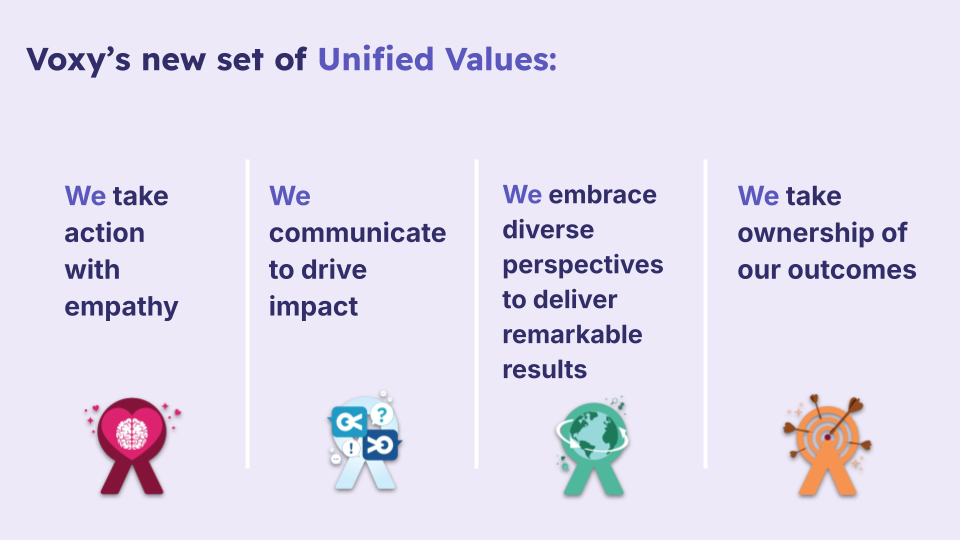 Voxy's new set of Unified Values:

We take action with empathy

We communicate to drive impact

We embrace diverse perspectives to deliver remarkable results

We take ownership of our outcomes